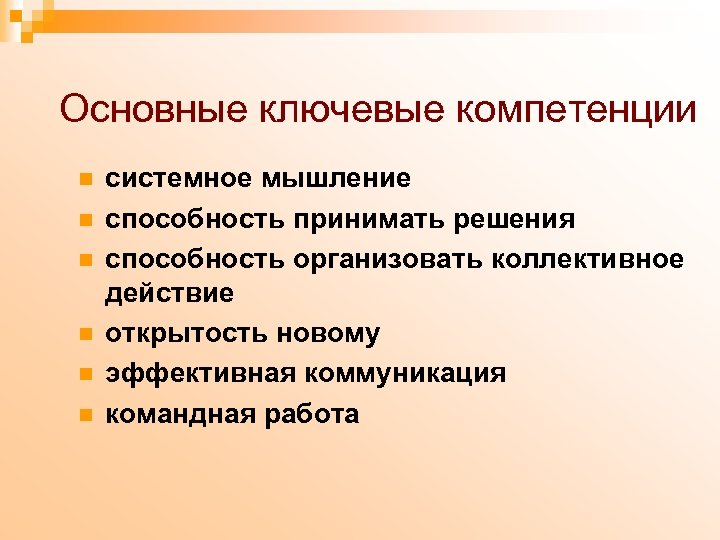 Основные ключевые компетенции

- системное мышление
- способность принимать решения
- способность организовать коллективное действие
- открытость новому
- эффективная коммуникация
- командная работа